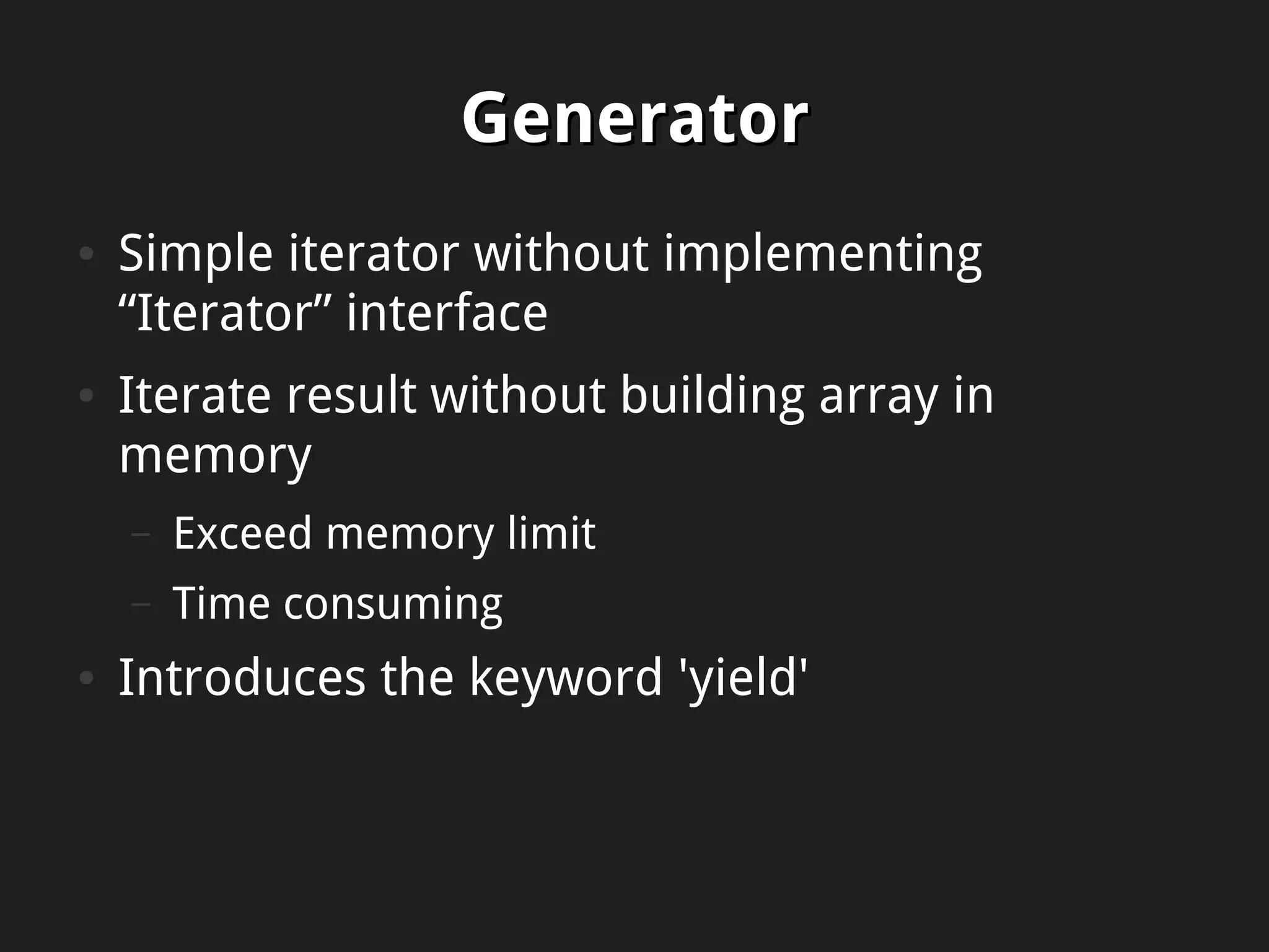 Generator

• Simple iterator without implementing “Iterator” interface

• Iterate result without building array in memory

– Exceed memory limit

– Time consuming

• Introduces the keyword 'yield'